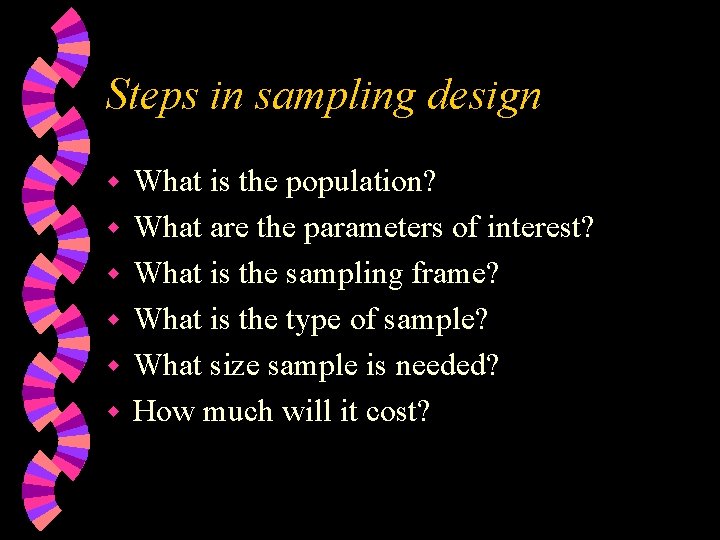 Steps in sampling design

- What is the population?
- What are the parameters of interest?
- What is the sampling frame?
- What is the type of sample?
- What size sample is needed?
- How much will it cost?